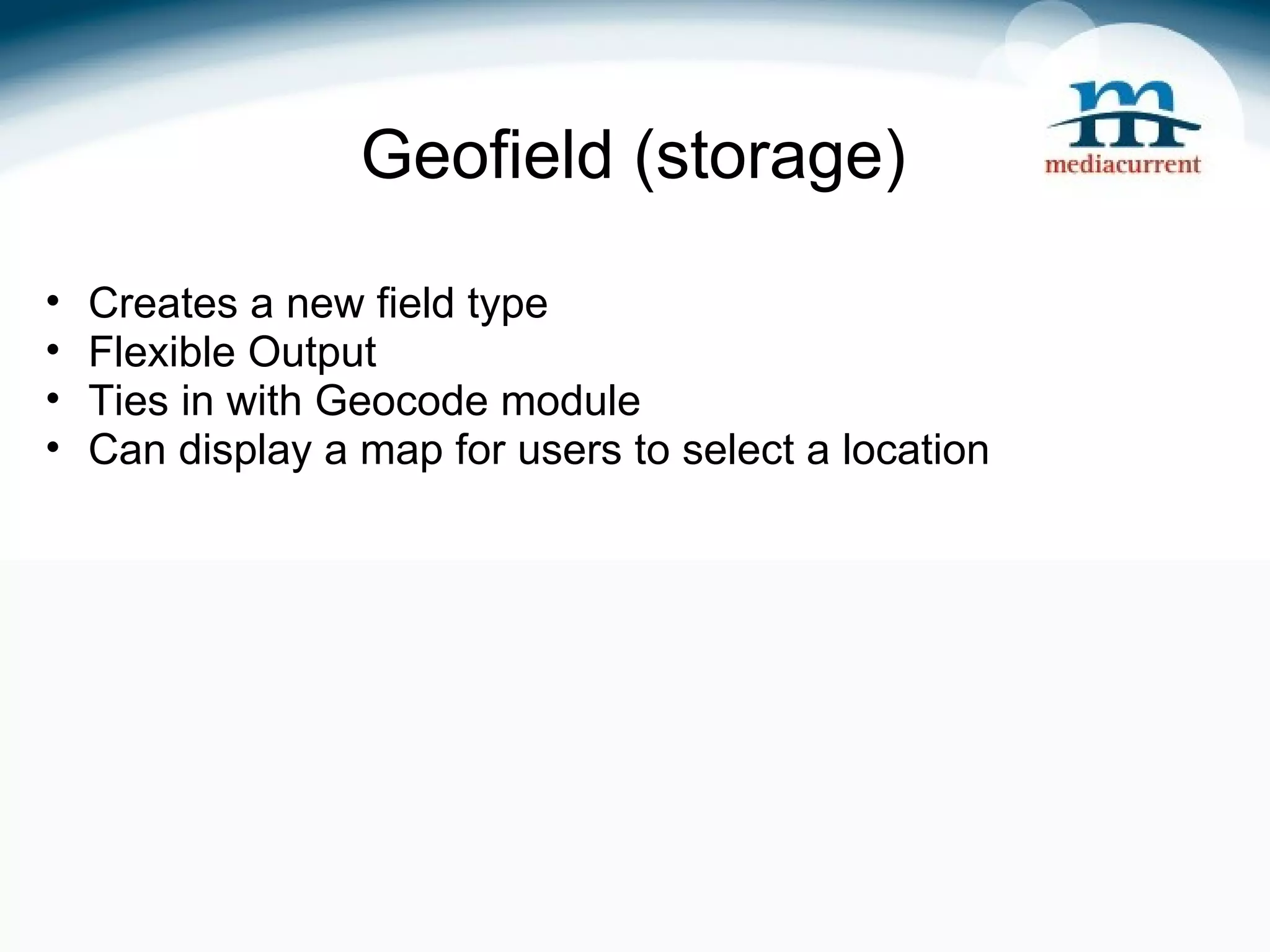 Geofield (storage)

m
mediacurrent

• Creates a new field type
• Flexible Output
• Ties in with Geocode module
• Can display a map for users to select a location